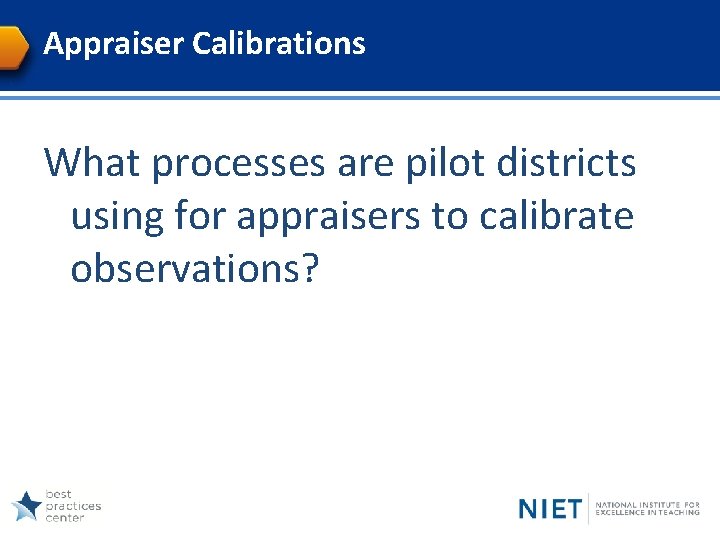 Appraiser Calibrations

What processes are pilot districts using for appraisers to calibrate observations?

best practices center

NIET NATIONAL INSTITUTE FOR EXCELLENCE IN TEACHING